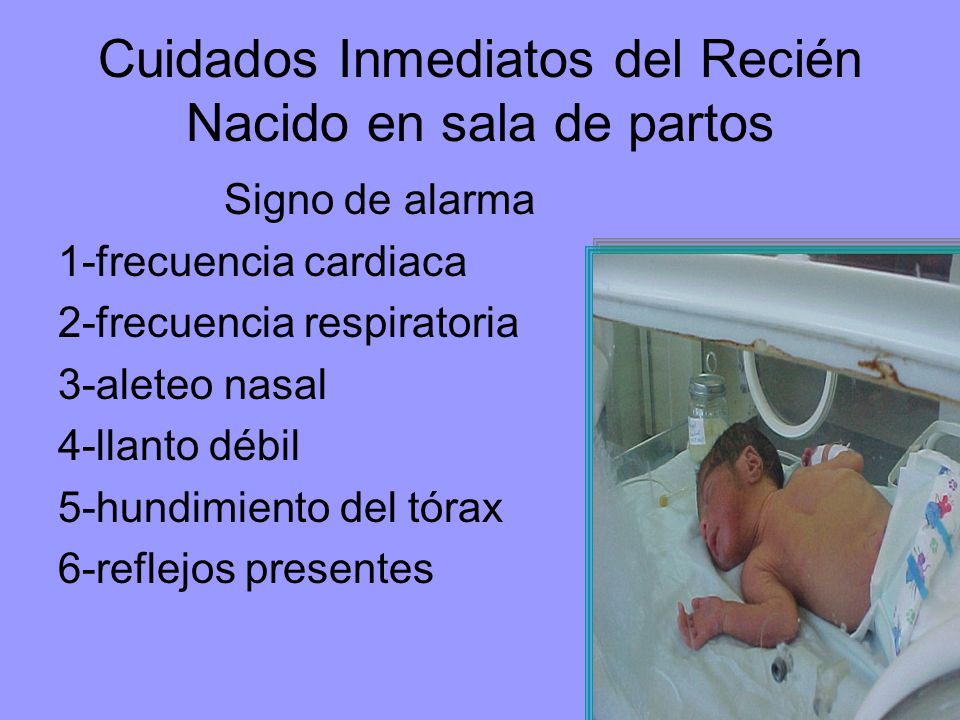 Cuidados Inmediatos del Recién Nacido en sala de partos

Signo de alarma

1-frecuencia cardiaca
2-frecuencia respiratoria
3-aleteo nasal
4-llanto débil
5-hundimiento del tórax
6-reflejos presentes